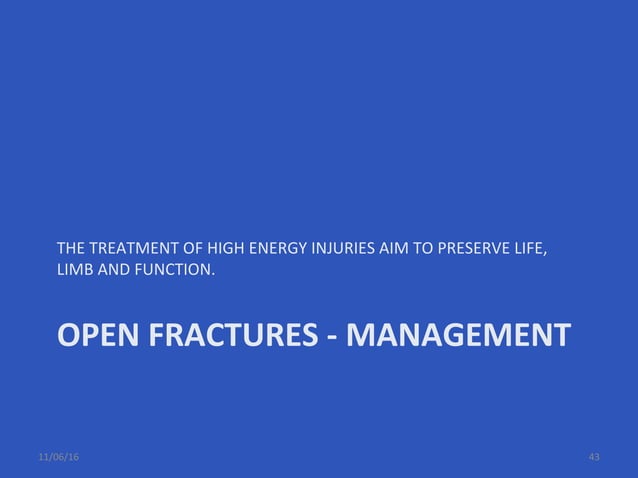 THE TREATMENT OF HIGH ENERGY INJURIES AIM TO PRESERVE LIFE, LIMB AND FUNCTION.

OPEN FRACTURES - MANAGEMENT

11/06/16

43